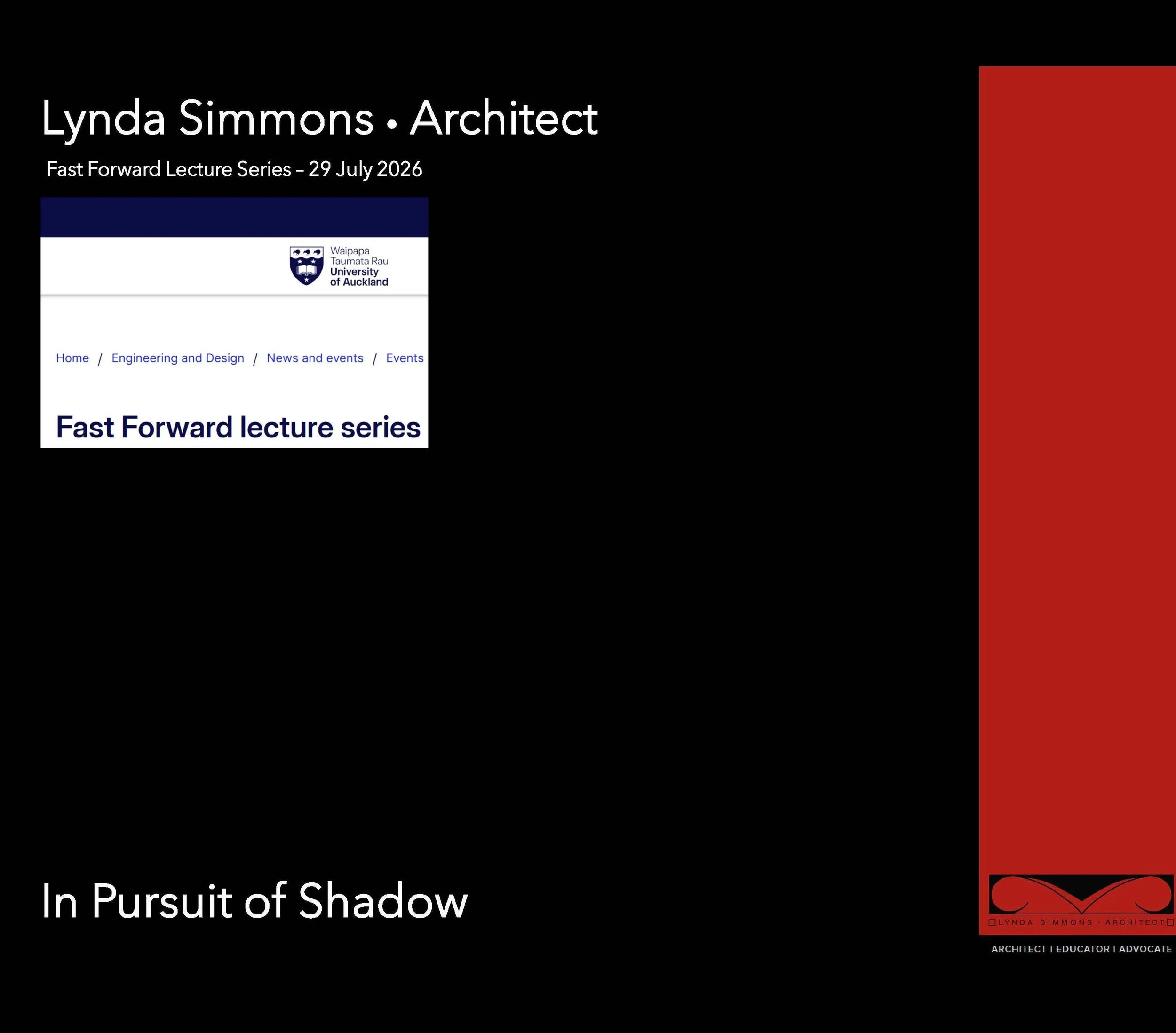 Lynda Simmons • Architect

Fast Forward Lecture Series – 29 July 2026

Waipapa Taumata Rau University of Auckland

Home / Engineering and Design / News and events / Events

Fast Forward lecture series

In Pursuit of Shadow

LYNDA SIMMONS · ARCHITECT

ARCHITECT I EDUCATOR I ADVOCATE